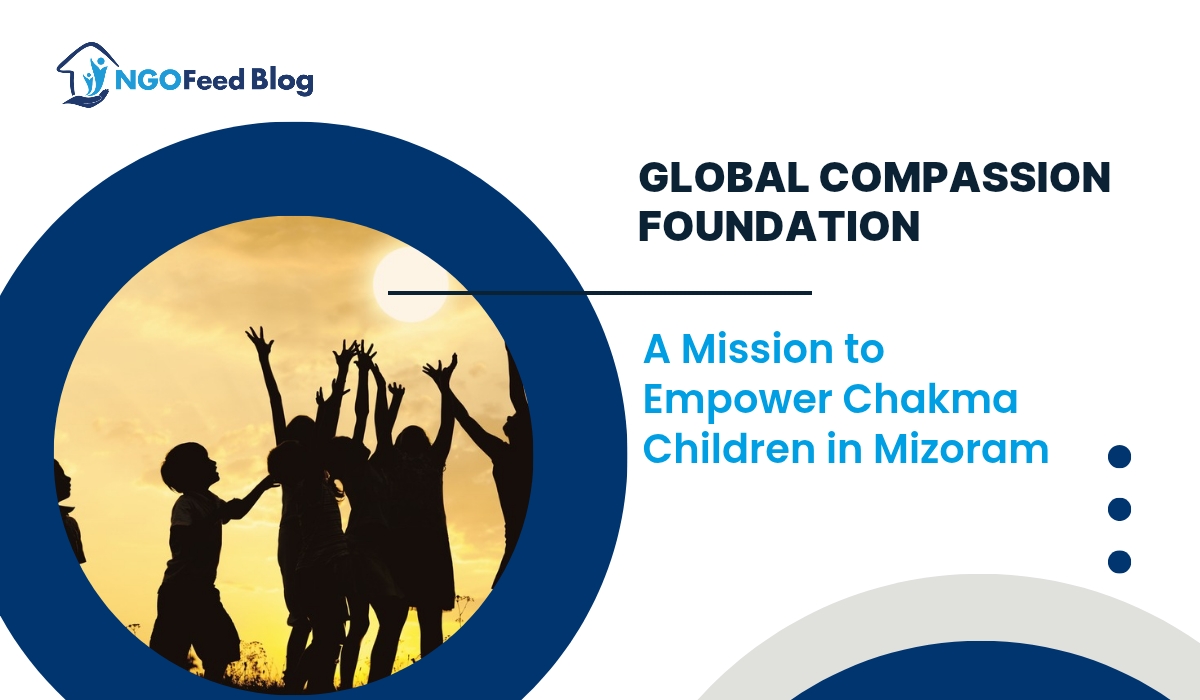 NGOFeed Blog

GLOBAL COMPASSION FOUNDATION

A Mission to Empower Chakma Children in Mizoram